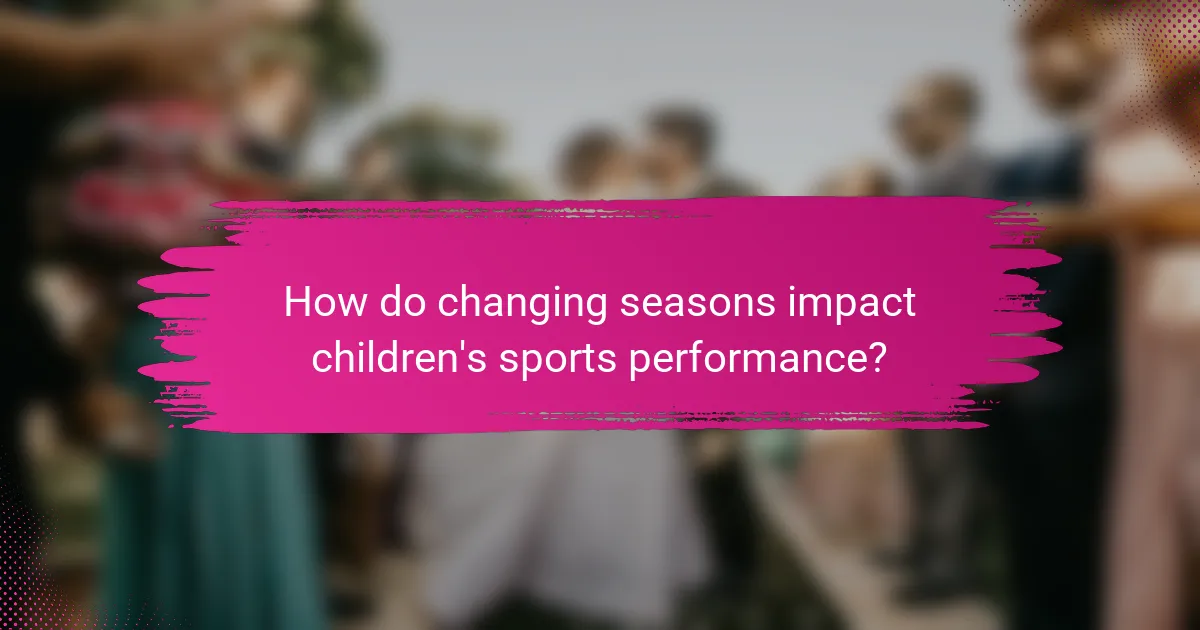 How do changing seasons impact children's sports performance?